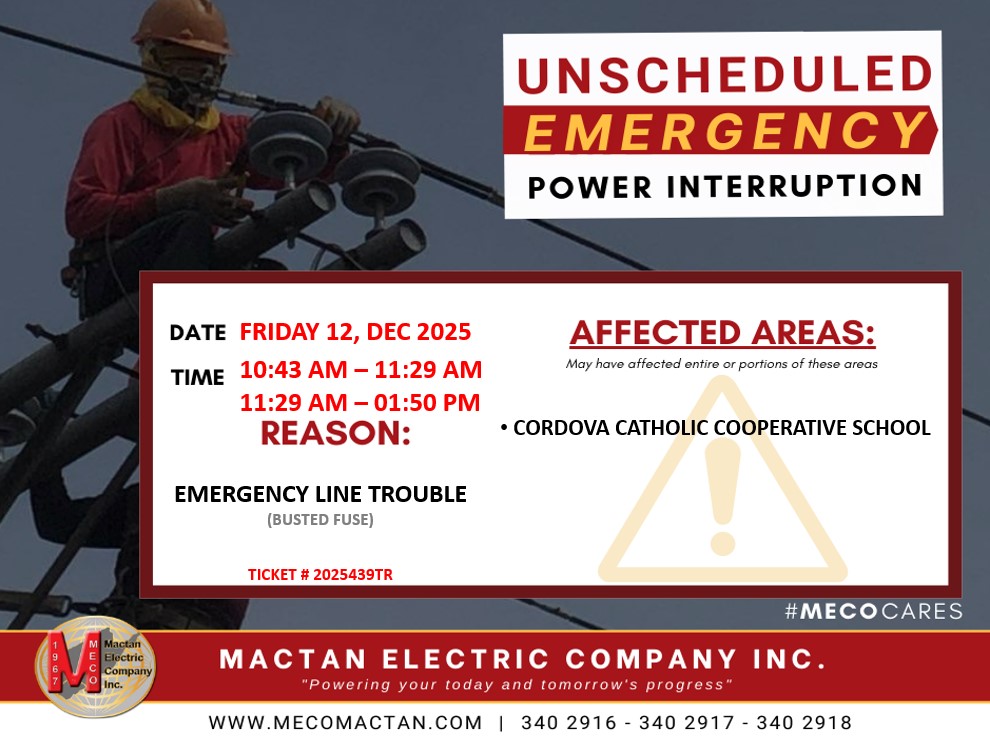 UNSCHEDULED
EMERGENCY
POWER INTERRUPTION

DATE FRIDAY 12, DEC 2025
TIME 10:43 AM – 11:29 AM
11:29 AM – 01:50 PM

REASON:

EMERGENCY LINE TROUBLE
(BUSTED FUSE)

TICKET # 2025439TR

AFFECTED AREAS:
May have affected entire or portions of these areas

• CORDOVA CATHOLIC COOPERATIVE SCHOOL

#MECOCARES

1967 MECO Mactan Electric Company Inc.

MACTAN ELECTRIC COMPANY INC.
"Powering your today and tomorrow's progress"

WWW.MECOMACTAN.COM | 340 2916 - 340 2917 - 340 2918